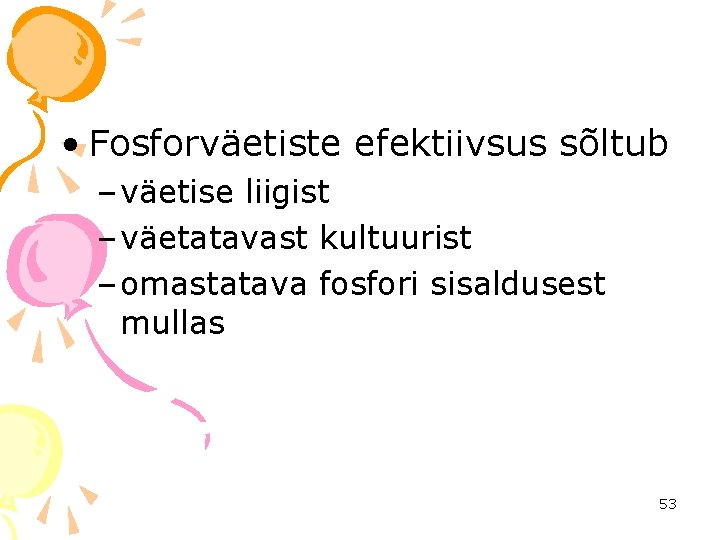 • Fosforväetiste efektiivsus sõltub
– väetise liigist
– väetatavast kultuurist
– omastatava fosfori sisaldusest mullas

53